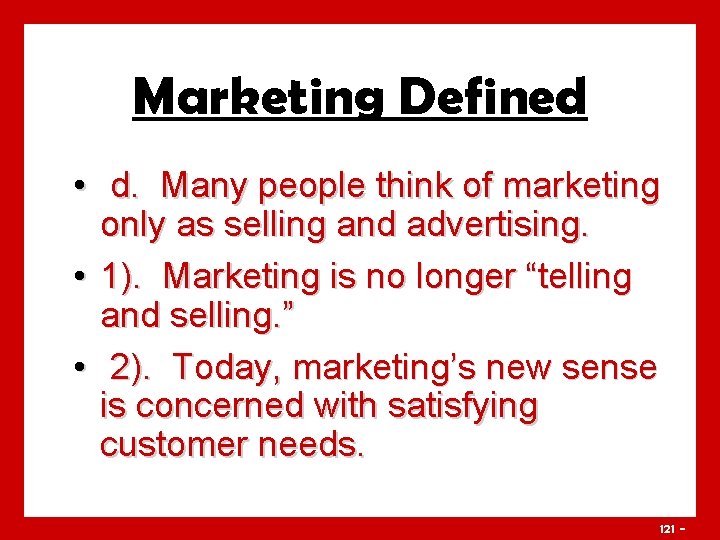 Marketing Defined

• d. Many people think of marketing only as selling and advertising.

• 1). Marketing is no longer "telling and selling."

• 2). Today, marketing's new sense is concerned with satisfying customer needs.

121 -